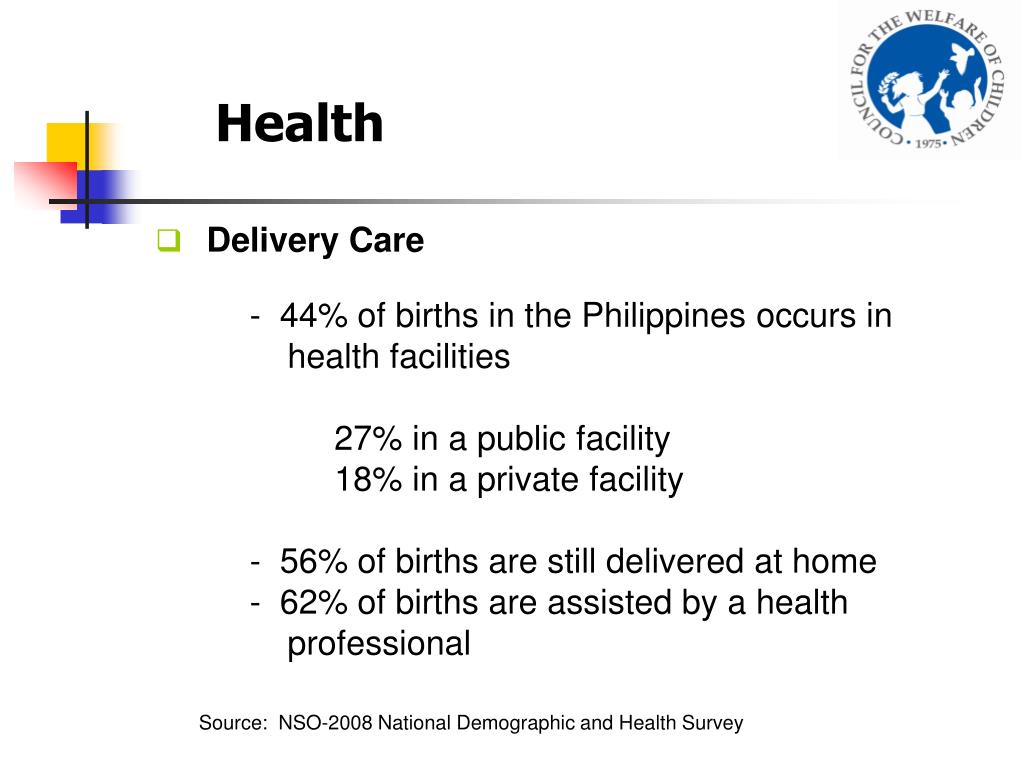 COUNCIL FOR THE WELFARE OF CHILDREN
• 1975 •

Health

Delivery Care

- 44% of births in the Philippines occurs in health facilities

27% in a public facility
18% in a private facility

- 56% of births are still delivered at home
- 62% of births are assisted by a health professional

Source: NSO-2008 National Demographic and Health Survey